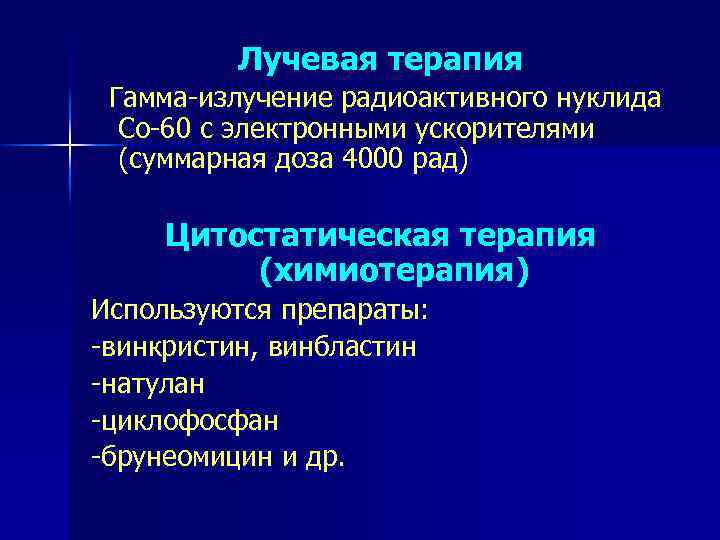 Лучевая терапия

Гамма-излучение радиоактивного нуклида Со-60 с электронными ускорителями (суммарная доза 4000 рад)

Цитостатическая терапия (химиотерапия)

Используются препараты:
-винкристин, винбластин
-натулан
-циклофосфан
-брунеомицин и др.